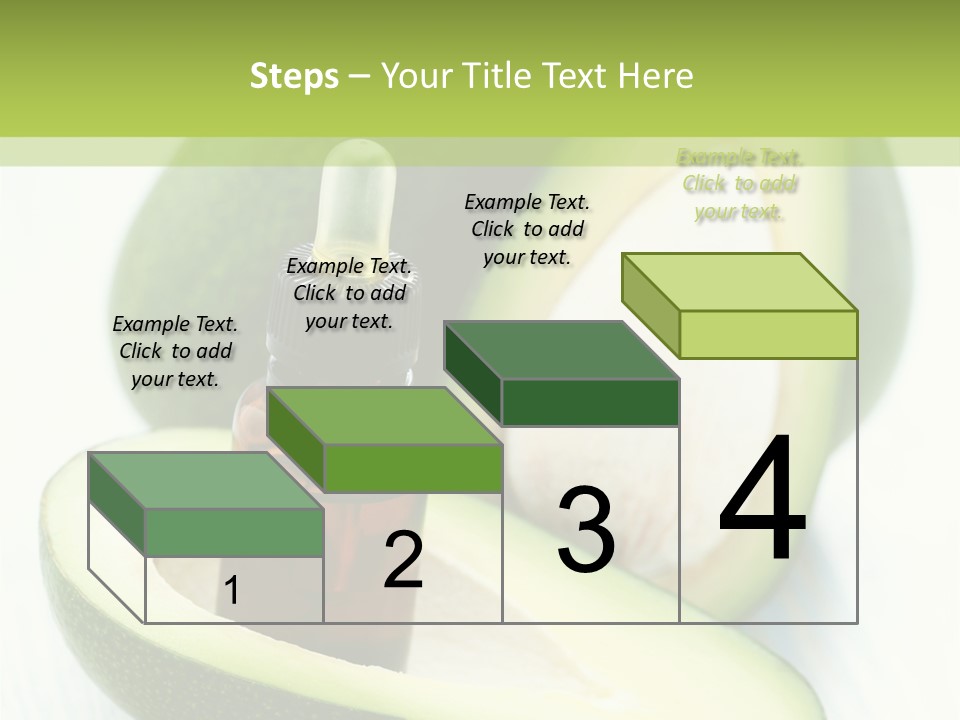 Steps – Your Title Text Here

Example Text. Click to add your text.

Example Text. Click to add your text.

Example Text. Click to add your text.

Example Text. Click to add your text.

1

2

3

4